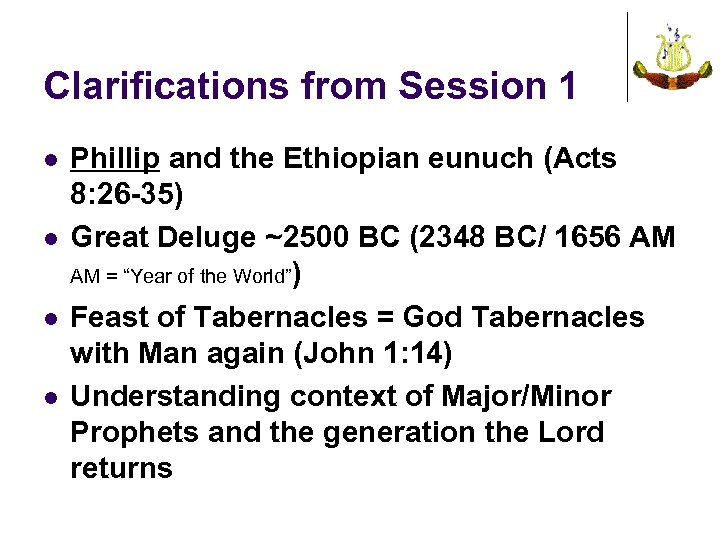 Clarifications from Session 1

- Phillip and the Ethiopian eunuch (Acts 8:26-35)
- Great Deluge ~2500 BC (2348 BC/ 1656 AM AM = “Year of the World”)
- Feast of Tabernacles = God Tabernacles with Man again (John 1:14)
- Understanding context of Major/Minor Prophets and the generation the Lord returns